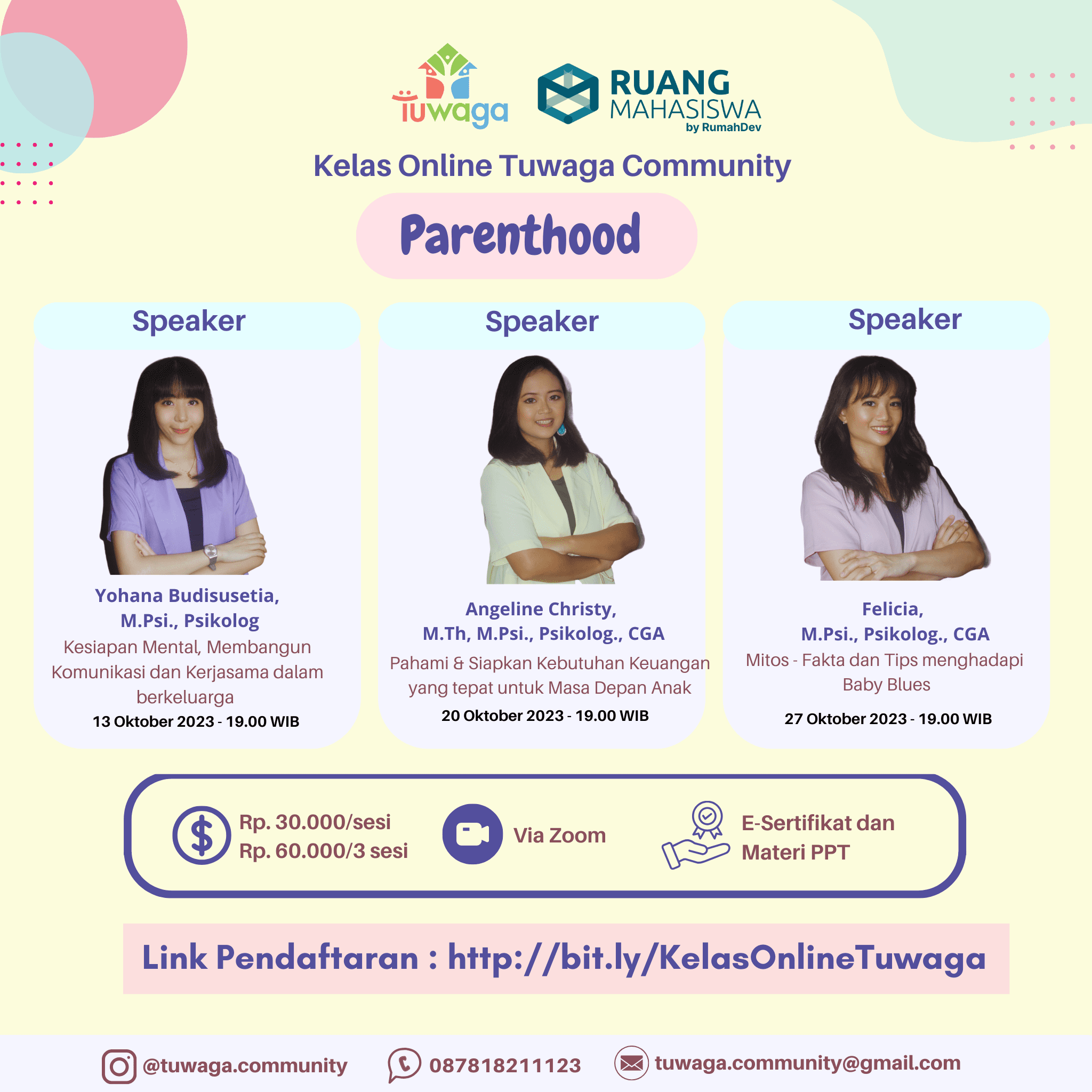 tuwaga

RUANG MAHASISWA by RumahDev

Kelas Online Tuwaga Community

Parenthood

Speaker

Yohana Budisusetia, M.Psi., Psikolog

Kesiapan Mental, Membangun Komunikasi dan Kerjasama dalam berkeluarga

13 Oktober 2023 - 19.00 WIB

Speaker

Angeline Christy, M.Th, M.Psi., Psikolog., CGA

Pahami & Siapkan Kebutuhan Keuangan yang tepat untuk Masa Depan Anak

20 Oktober 2023 - 19.00 WIB

Speaker

Felicia, M.Psi., Psikolog., CGA

Mitos - Fakta dan Tips menghadapi Baby Blues

27 Oktober 2023 - 19.00 WIB

Rp. 30.000/sesi
Rp. 60.000/3 sesi

Via Zoom

E-Sertifikat dan Materi PPT

Link Pendaftaran : http://bit.ly/KelasOnlineTuwaga

@tuwaga.community

087818211123

tuwaga.community@gmail.com